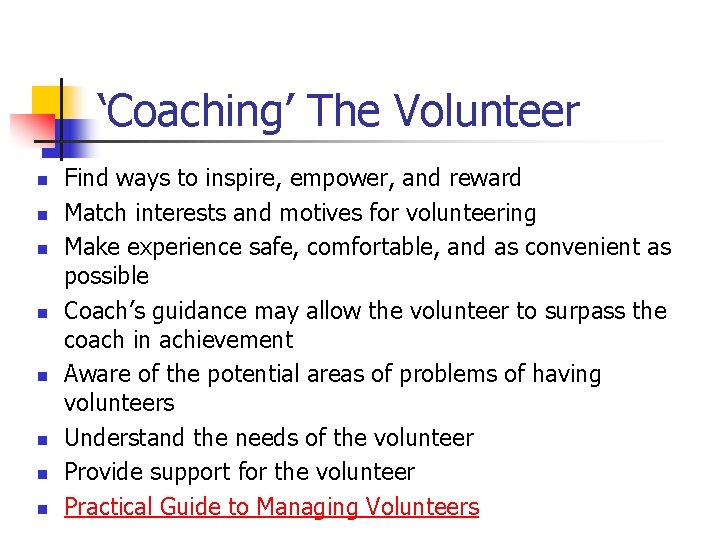 ‘Coaching’ The Volunteer

- Find ways to inspire, empower, and reward
- Match interests and motives for volunteering
- Make experience safe, comfortable, and as convenient as possible
- Coach’s guidance may allow the volunteer to surpass the coach in achievement
- Aware of the potential areas of problems of having volunteers
- Understand the needs of the volunteer
- Provide support for the volunteer
- Practical Guide to Managing Volunteers